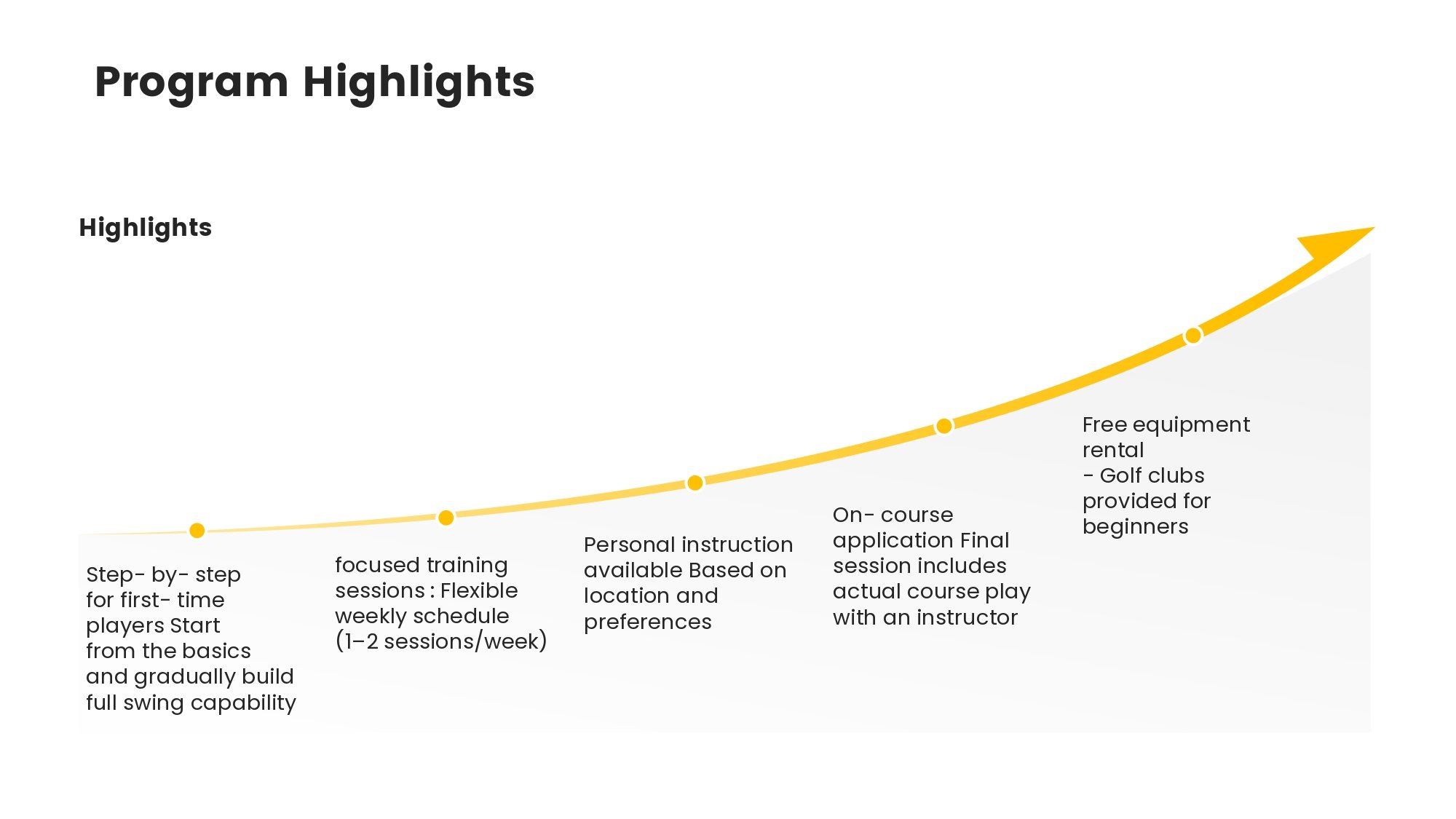 Program Highlights

Highlights

Step- by- step for first- time players Start from the basics and gradually build full swing capability

focused training sessions : Flexible weekly schedule (1–2 sessions/week)

Personal instruction available Based on location and preferences

On- course application Final session includes actual course play with an instructor

Free equipment rental
- Golf clubs provided for beginners